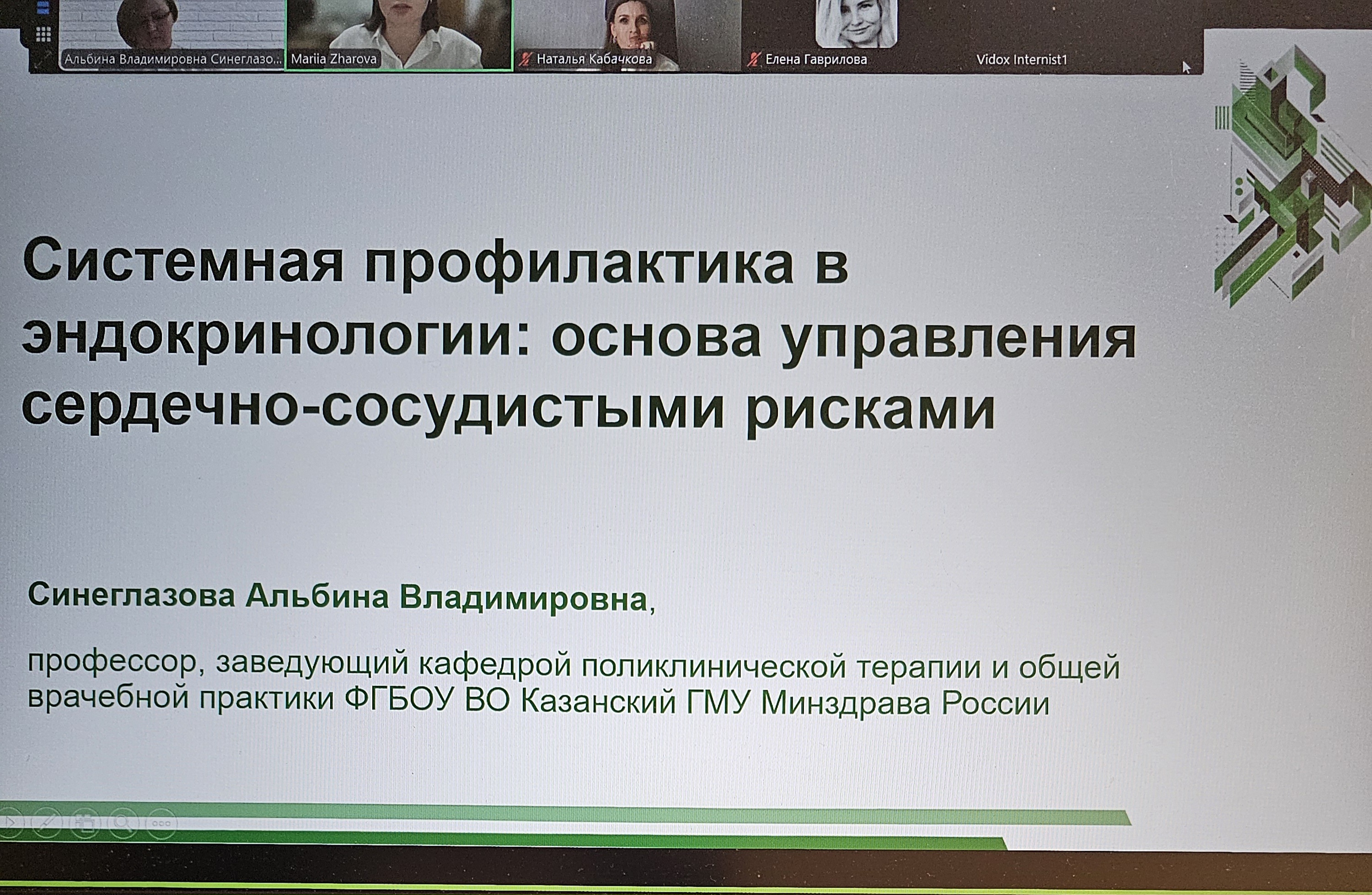 Альбина Владимировна Синеглазо...
Mariia Zharova
Наталья Кабачкова
Елена Гаврилова
Vidox Internist1

Системная профилактика в эндокринологии: основа управления сердечно-сосудистыми рисками

Синеглазова Альбина Владимировна,

профессор, заведующий кафедрой поликлинической терапии и общей врачебной практики ФГБОУ ВО Казанский ГМУ Минздрава России